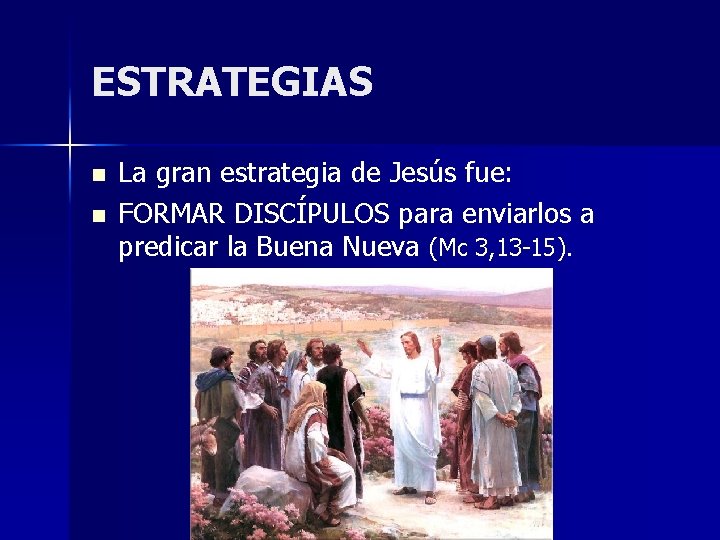 ESTRATEGIAS

- La gran estrategia de Jesús fue:
- FORMAR DISCÍPULOS para enviarlos a predicar la Buena Nueva (Mc 3,13-15).